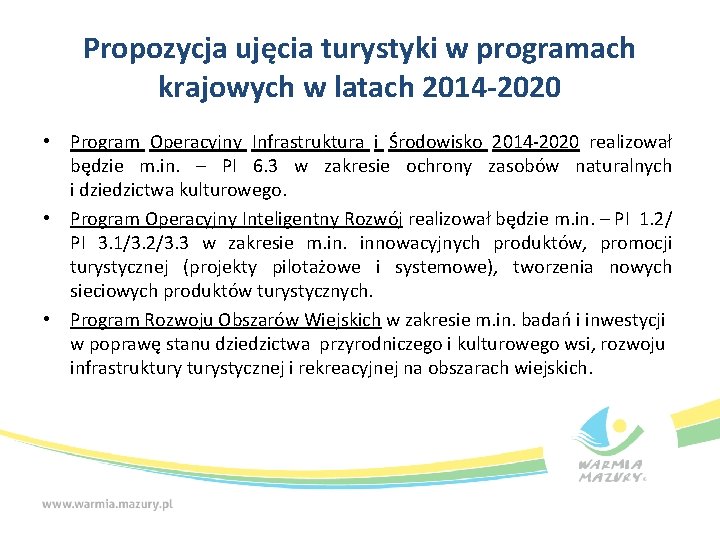 Propozycja ujęcia turystyki w programach krajowych w latach 2014-2020

• Program Operacyjny Infrastruktura i Środowisko 2014-2020 realizował będzie m.in. – PI 6.3 w zakresie ochrony zasobów naturalnych i dziedzictwa kulturowego.

• Program Operacyjny Inteligentny Rozwój realizował będzie m.in. – PI 1.2/ PI 3.1/3.2/3.3 w zakresie m.in. innowacyjnych produktów, promocji turystycznej (projekty pilotażowe i systemowe), tworzenia nowych sieciowych produktów turystycznych.

• Program Rozwoju Obszarów Wiejskich w zakresie m.in. badań i inwestycji w poprawę stanu dziedzictwa przyrodniczego i kulturowego wsi, rozwoju infrastruktury turystycznej i rekreacyjnej na obszarach wiejskich.

WARMIA MAZURY

www.warmia.mazury.pl